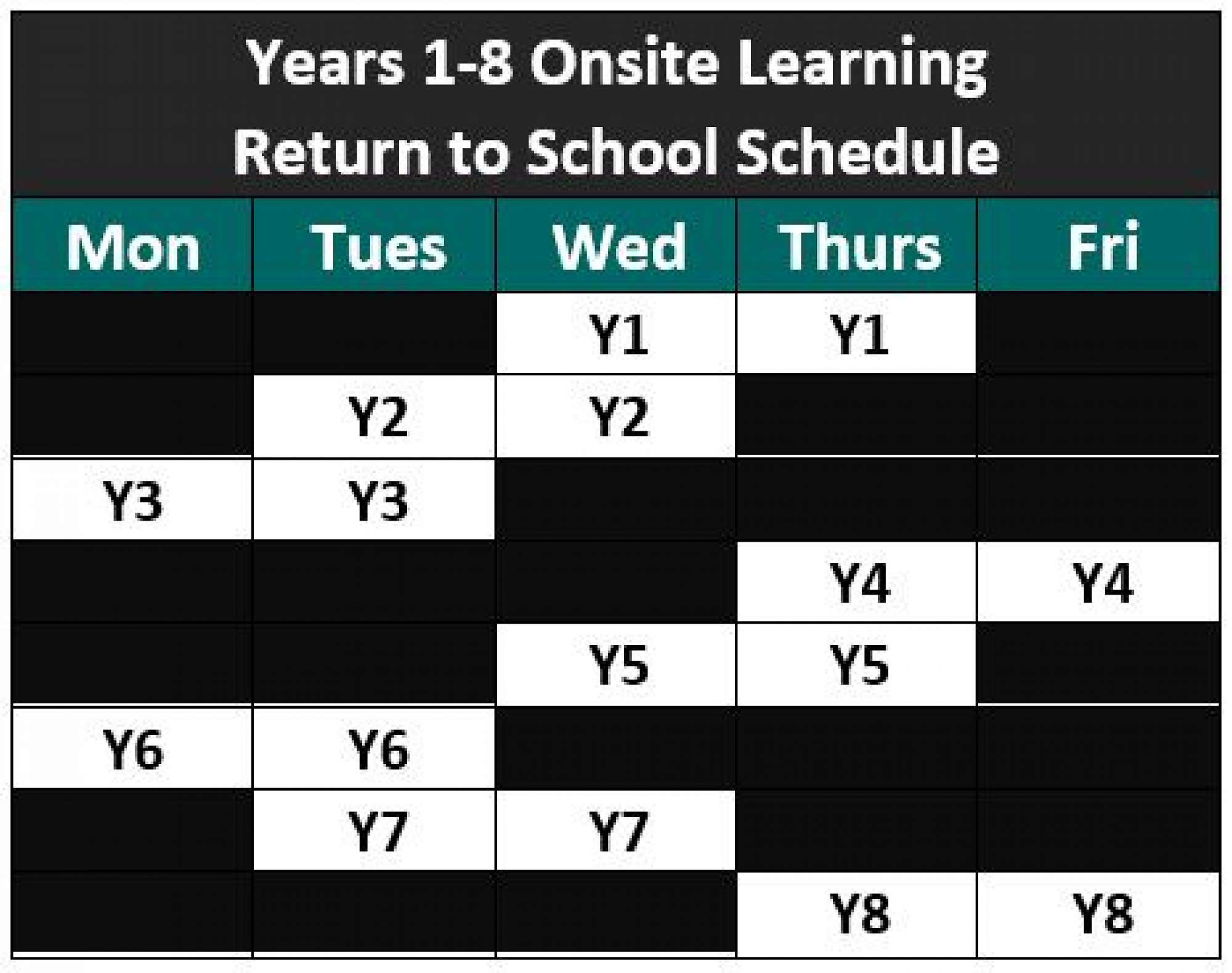 Years 1-8 Onsite Learning
Return to School Schedule

| Mon | Tues | Wed | Thurs | Fri |
|---|---|---|---|---|
| | | Y1 | Y1 | |
| | Y2 | Y2 | | |
| Y3 | Y3 | | | |
| | | | Y4 | Y4 |
| | | Y5 | Y5 | |
| Y6 | Y6 | | | |
| | Y7 | Y7 | | |
| | | | Y8 | Y8 |